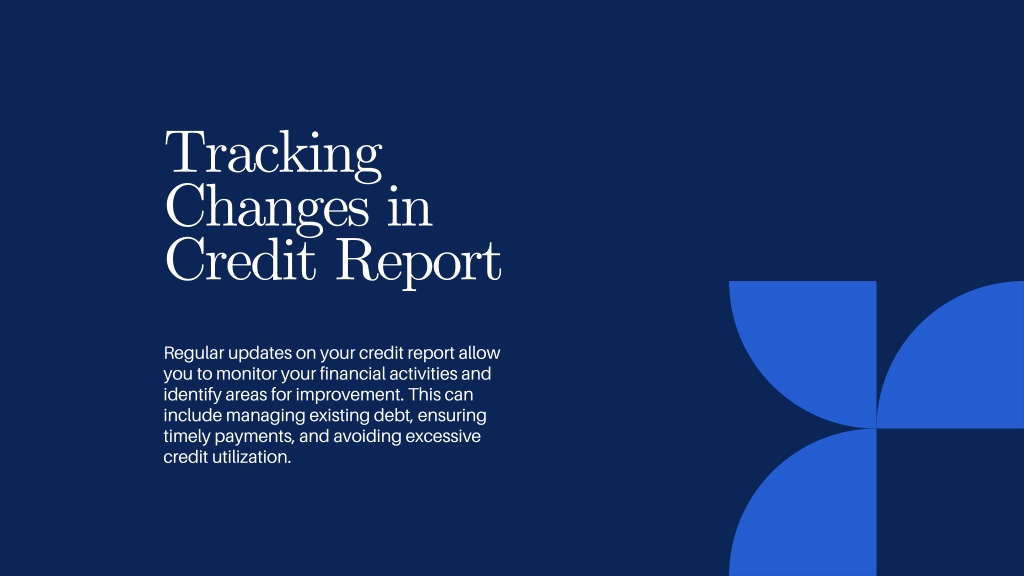 Tracking Changes in Credit Report

Regular updates on your credit report allow you to monitor your financial activities and identify areas for improvement. This can include managing existing debt, ensuring timely payments, and avoiding excessive credit utilization.